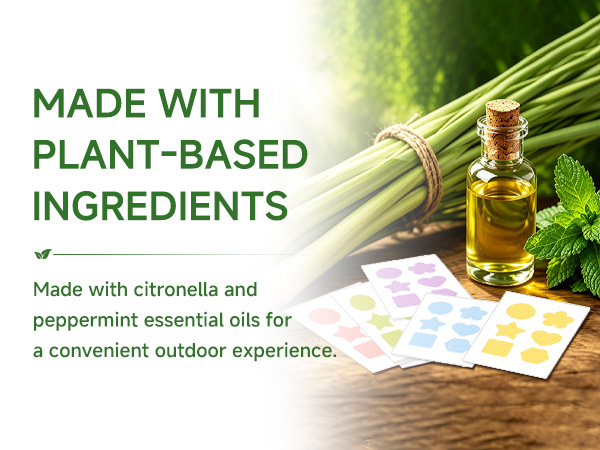 MADE WITH PLANT-BASED INGREDIENTS

Made with citronella and peppermint essential oils for a convenient outdoor experience.